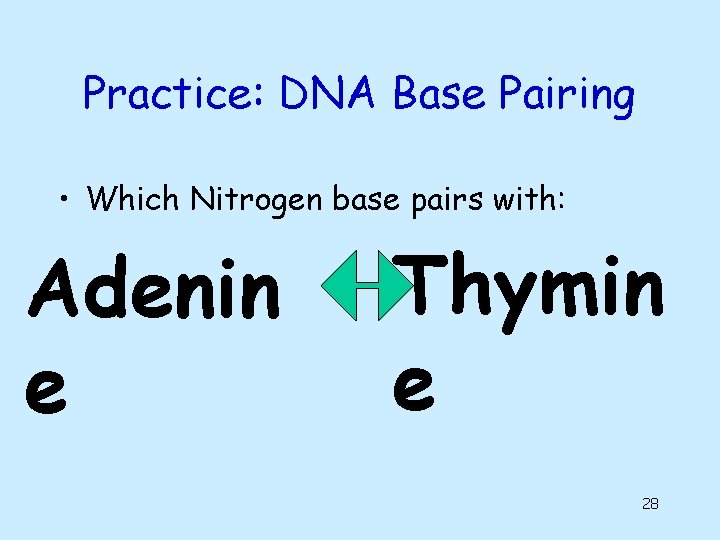 Practice: DNA Base Pairing

• Which Nitrogen base pairs with:

Adenine

Thymine

28